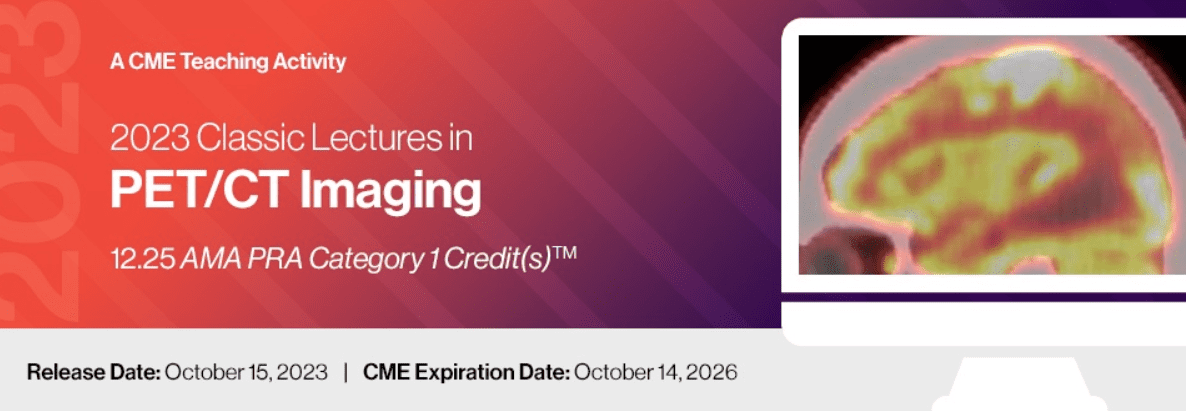 2023

A CME Teaching Activity

2023 Classic Lectures in
PET/CT Imaging

12.25 AMA PRA Category 1 Credit(s)™

Release Date: October 15, 2023 | CME Expiration Date: October 14, 2026